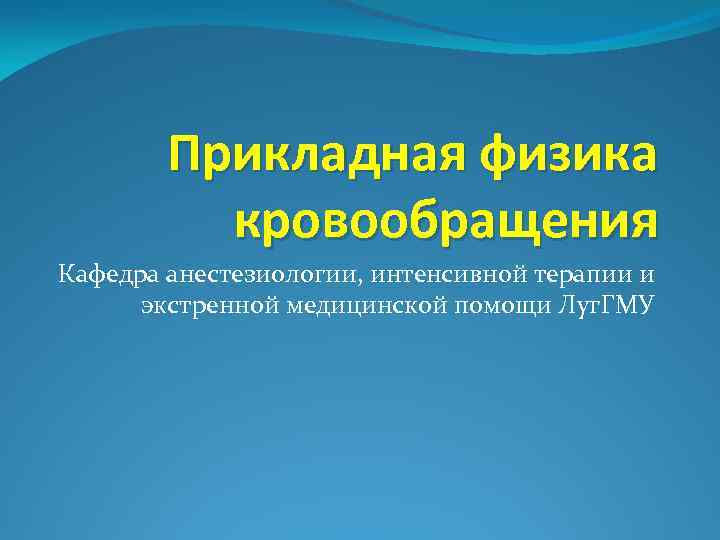 Прикладная физика кровообращения

Кафедра анестезиологии, интенсивной терапии и экстренной медицинской помощи ЛугГМУ